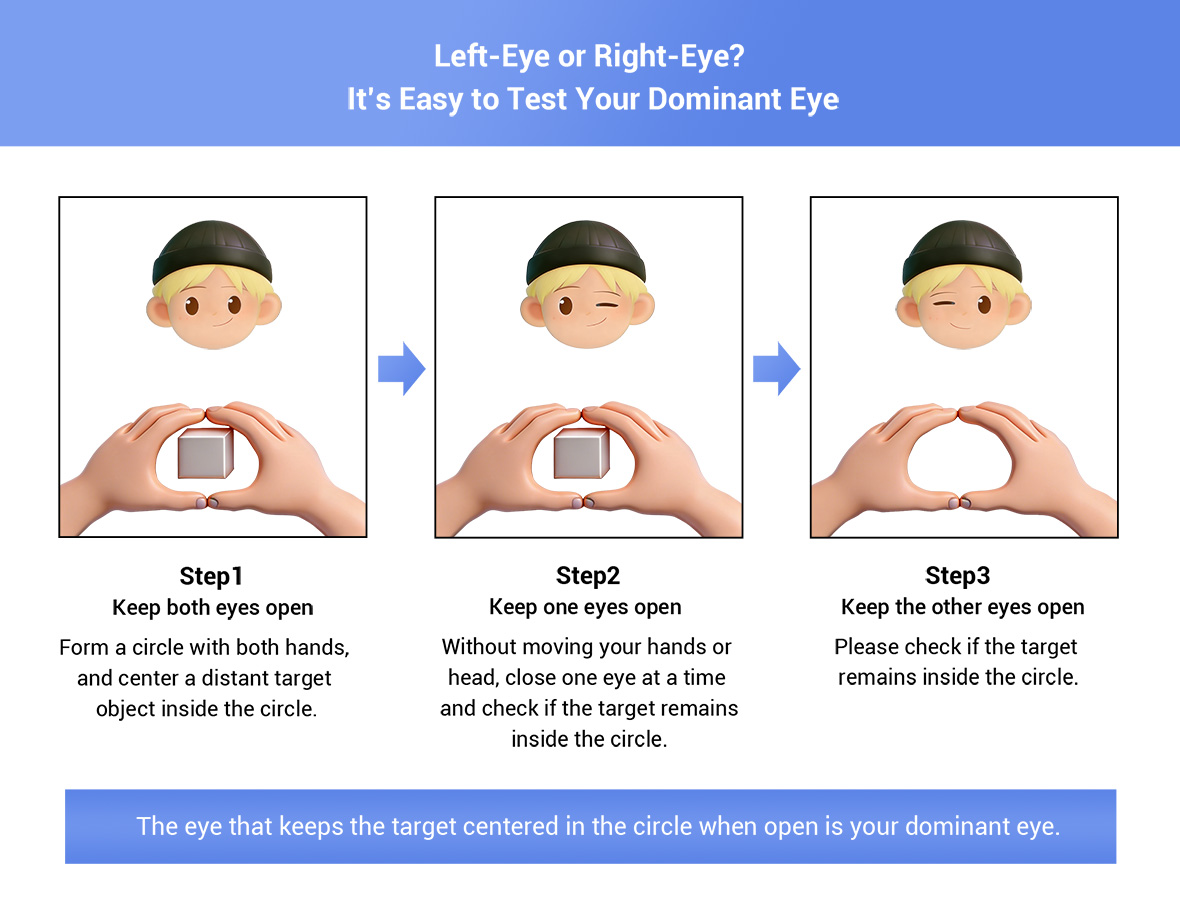 Left-Eye or Right-Eye?
It's Easy to Test Your Dominant Eye

Step1
Keep both eyes open
Form a circle with both hands, and center a distant target object inside the circle.

Step2
Keep one eyes open
Without moving your hands or head, close one eye at a time and check if the target remains inside the circle.

Step3
Keep the other eyes open
Please check if the target remains inside the circle.

The eye that keeps the target centered in the circle when open is your dominant eye.